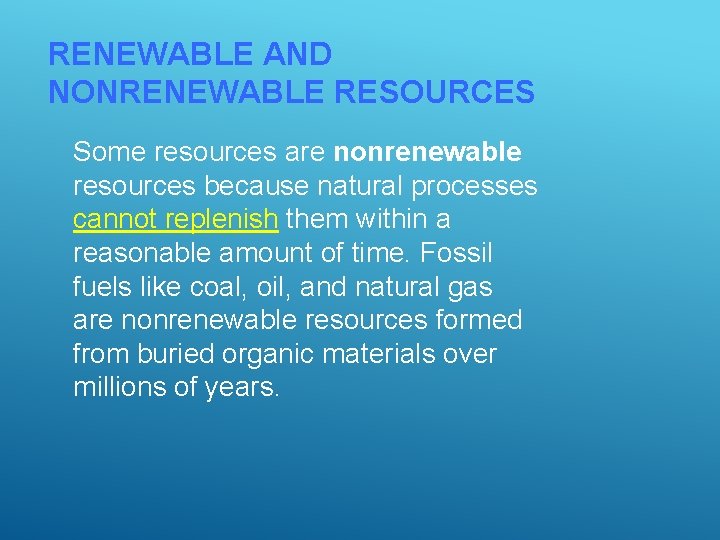 RENEWABLE AND NONRENEWABLE RESOURCES

Some resources are nonrenewable resources because natural processes cannot replenish them within a reasonable amount of time. Fossil fuels like coal, oil, and natural gas are nonrenewable resources formed from buried organic materials over millions of years.